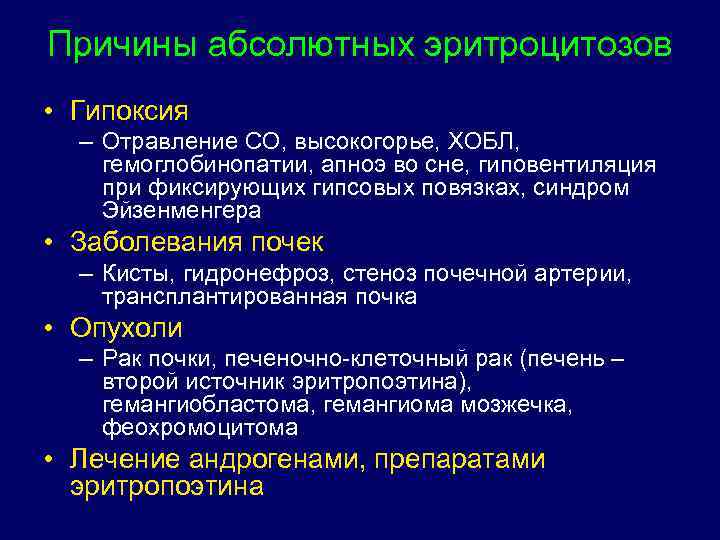 Причины абсолютных эритроцитозов

• Гипоксия
– Отравление СО, высокогорье, ХОБЛ, гемоглобинопатии, апноэ во сне, гиповентиляция при фиксирующих гипсовых повязках, синдром Эйзенменгера
• Заболевания почек
– Кисты, гидронефроз, стеноз почечной артерии, трансплантированная почка
• Опухоли
– Рак почки, печеночно-клеточный рак (печень – второй источник эритропоэтина), гемангиобластома, гемангиома мозжечка, феохромоцитома
• Лечение андрогенами, препаратами эритропоэтина